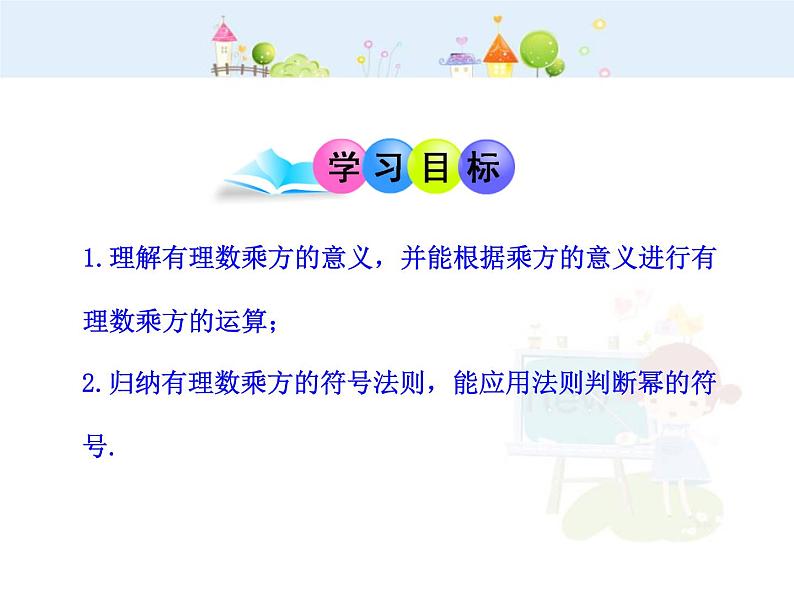 学习目标

1.理解有理数乘方的意义，并能根据乘方的意义进行有理数乘方的运算；

2.归纳有理数乘方的符号法则，能应用法则判断幂的符号.